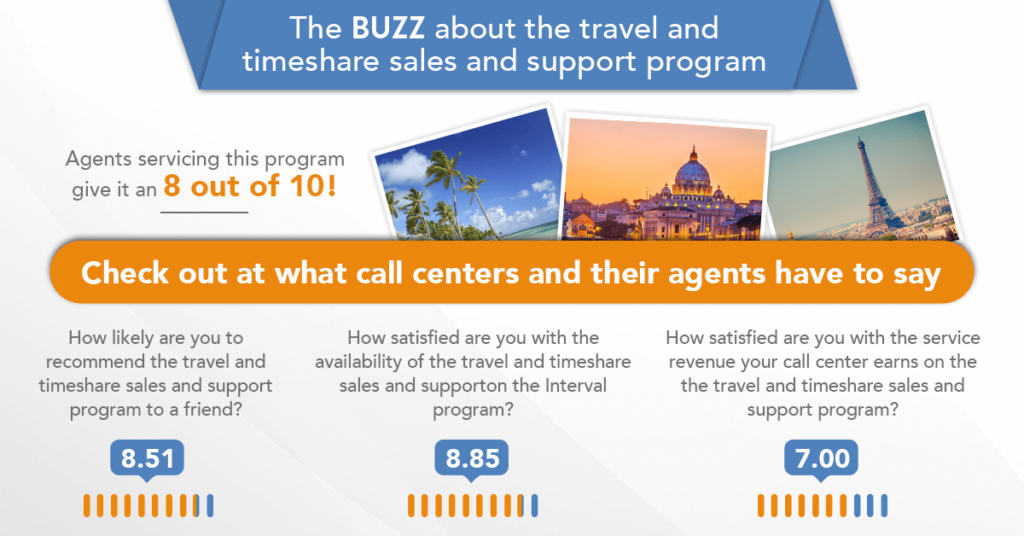 The BUZZ about the travel and timeshare sales and support program

Agents servicing this program give it an 8 out of 10!

Check out at what call centers and their agents have to say

How likely are you to recommend the travel and timeshare sales and support program to a friend?

8.51

How satisfied are you with the availability of the travel and timeshare sales and supporton the Interval program?

8.85

How satisfied are you with the service revenue your call center earns on the the travel and timeshare sales and support program?

7.00